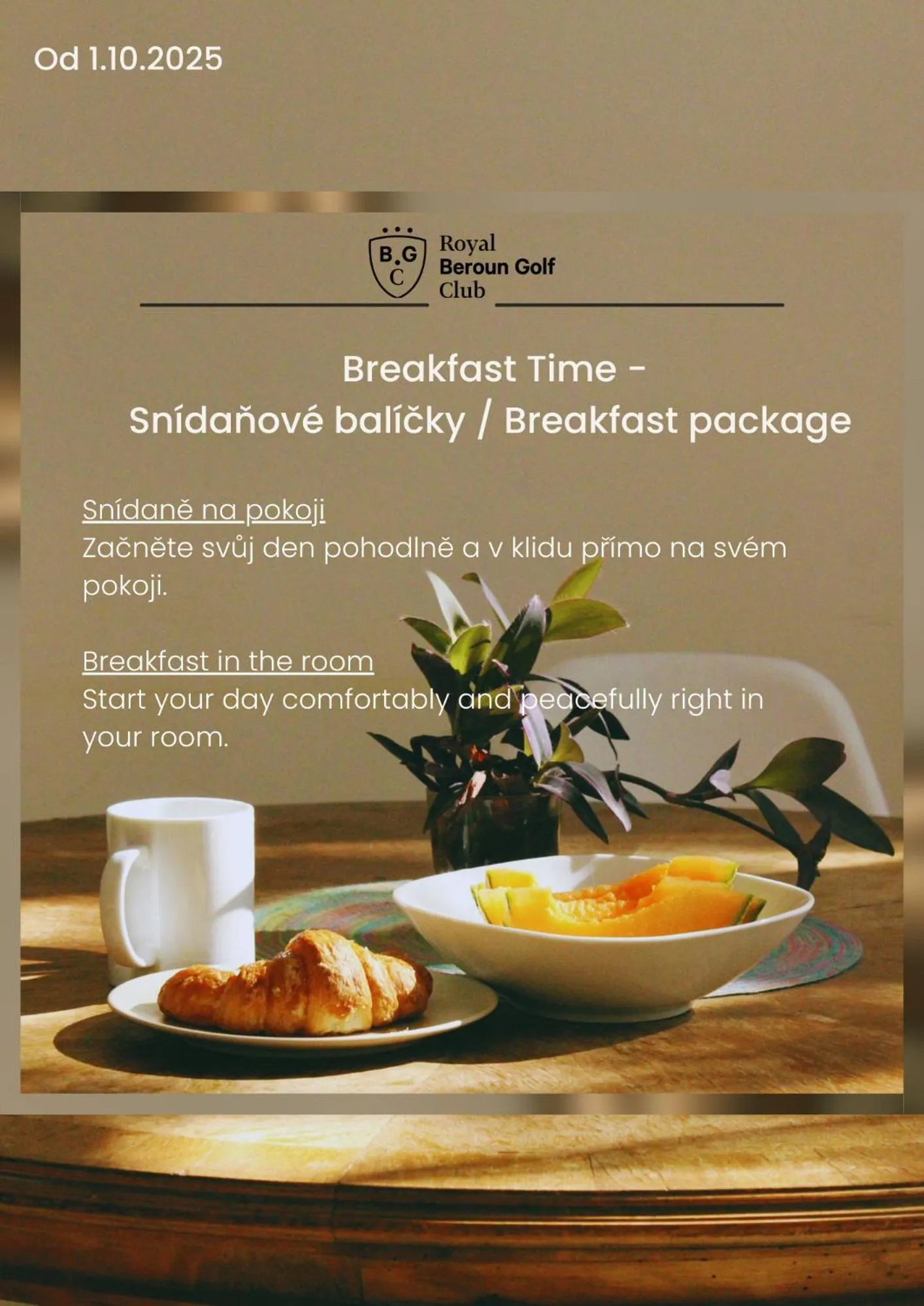 Od 1.10.2025

B G C

Royal
Beroun Golf
Club

Breakfast Time -
Snídaňové balíčky / Breakfast package

Snídaně na pokoji
Začněte svůj den pohodlně a v klidu přímo na svém pokoji.

Breakfast in the room
Start your day comfortably and peacefully right in your room.